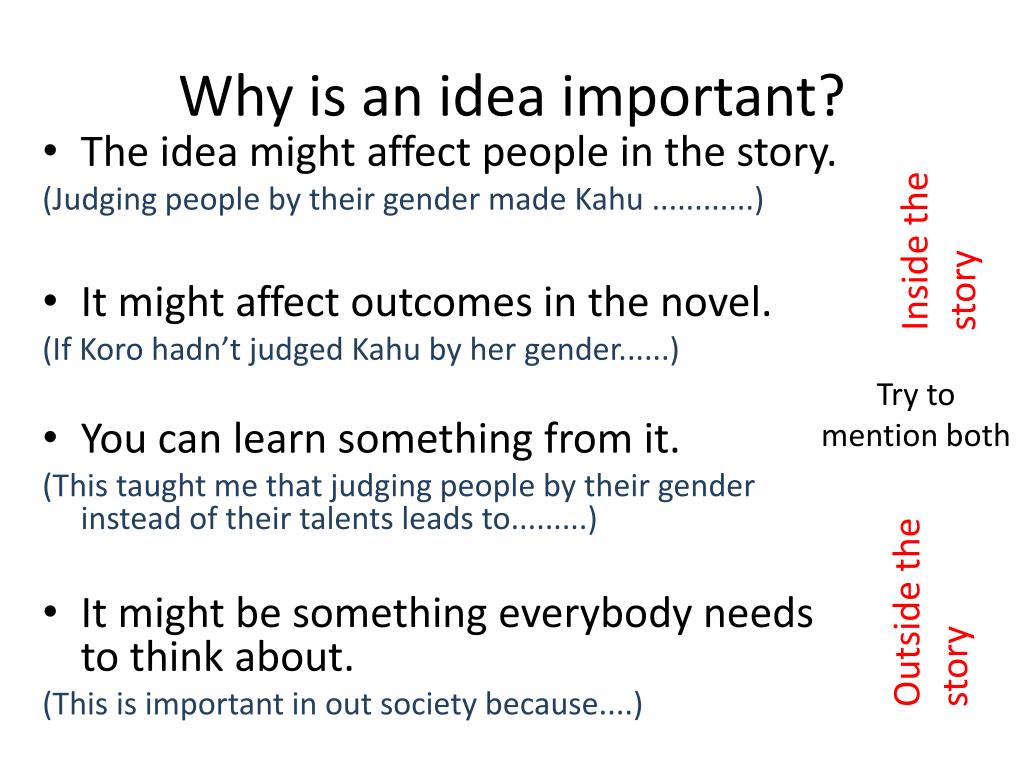 Why is an idea important?

• The idea might affect people in the story.
(Judging people by their gender made Kahu ............)

• It might affect outcomes in the novel.
(If Koro hadn't judged Kahu by her gender......)

• You can learn something from it.
(This taught me that judging people by their gender instead of their talents leads to.........)

• It might be something everybody needs to think about.
(This is important in out society because....)

Inside the story

Try to mention both

Outside the story